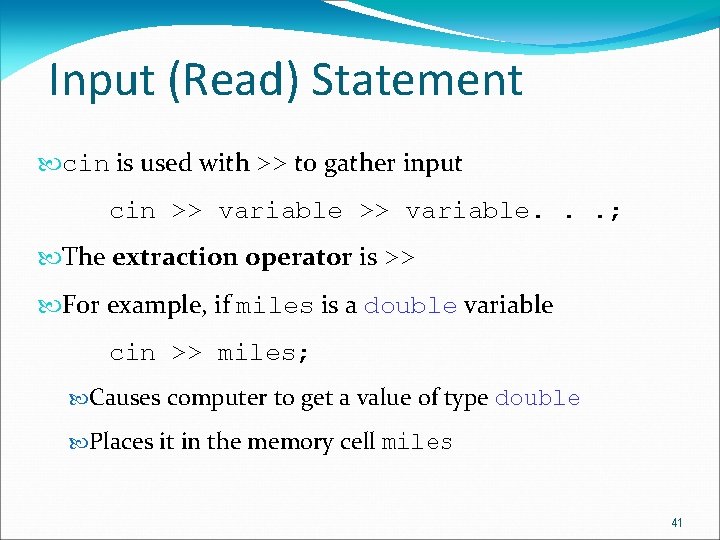 Input (Read) Statement

cin is used with >> to gather input

cin >> variable >> variable. . .;

The extraction operator is >>

For example, if miles is a double variable

cin >> miles;

Causes computer to get a value of type double

Places it in the memory cell miles

41